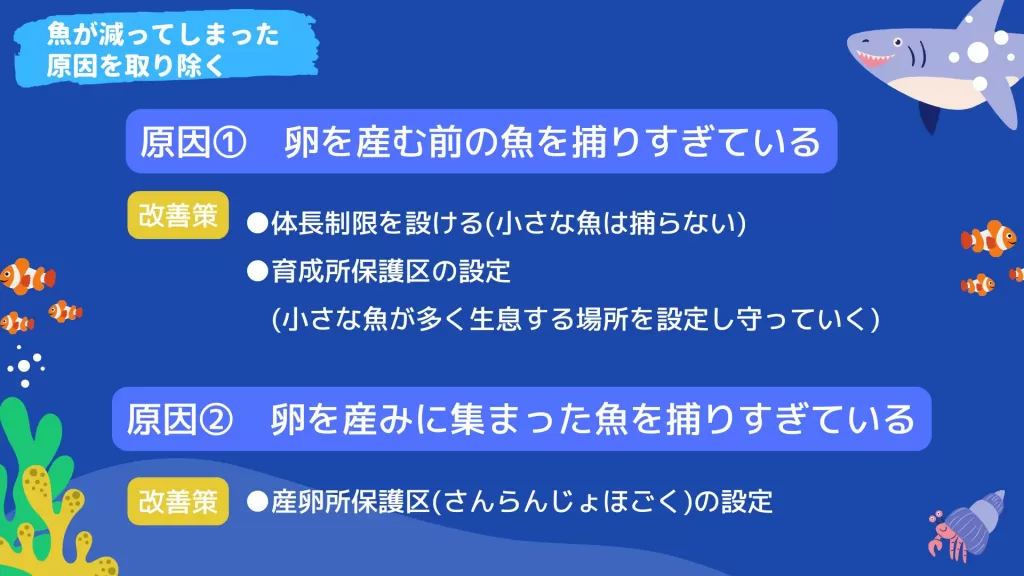 魚が減ってしまった
原因を取り除く

原因①　卵を産む前の魚を捕りすぎている

改善策

●体長制限を設ける(小さな魚は捕らない)
●育成所保護区の設定
(小さな魚が多く生息する場所を設定し守っていく)

原因②　卵を産みに集まった魚を捕りすぎている

改善策

●産卵所保護区(さんらんじょほごく)の設定